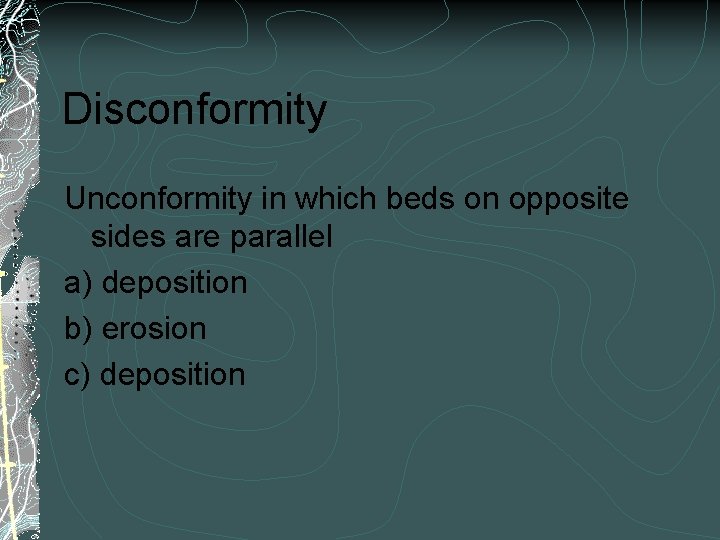 Disconformity

Unconformity in which beds on opposite sides are parallel

a) deposition

b) erosion

c) deposition